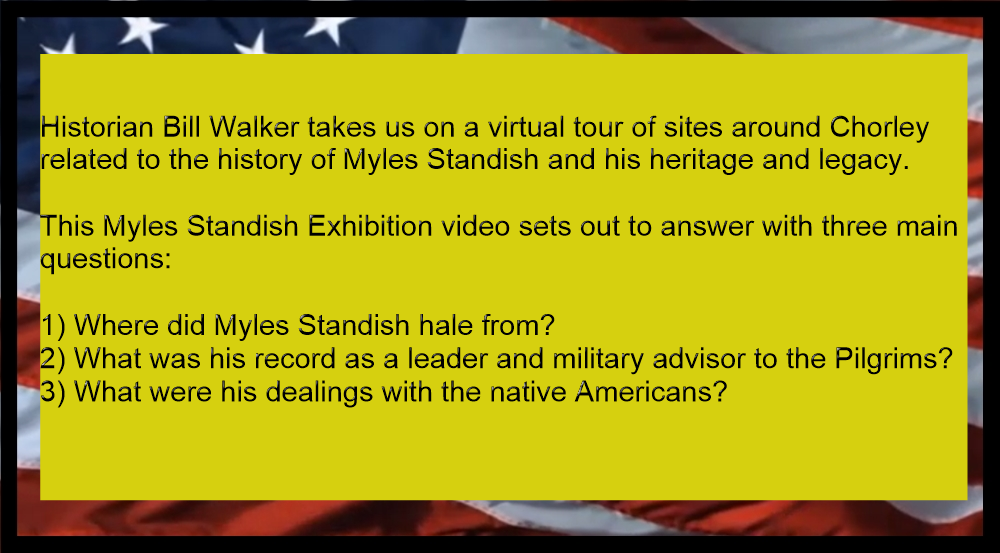 Historian Bill Walker takes us on a virtual tour of sites around Chorley related to the history of Myles Standish and his heritage and legacy.

This Myles Standish Exhibition video sets out to answer with three main questions:

1) Where did Myles Standish hale from?
2) What was his record as a leader and military advisor to the Pilgrims?
3) What were his dealings with the native Americans?